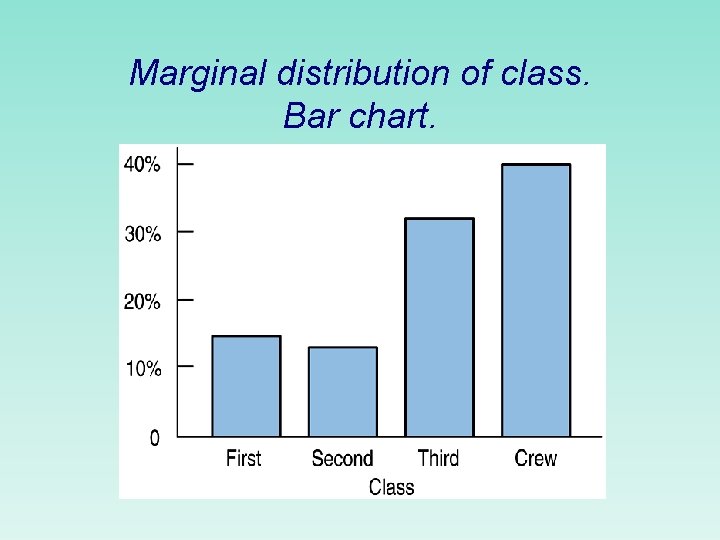 Marginal distribution of class.
Bar chart.

40%
30%
20%
10%
0

First
Second
Third
Crew
Class